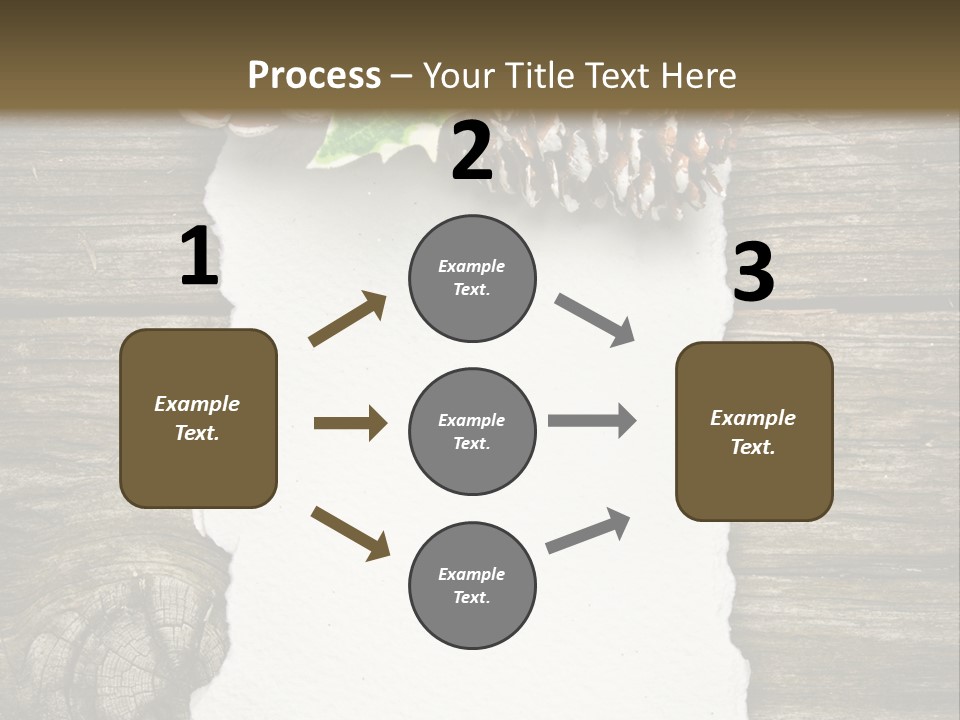 Process – Your Title Text Here

1

Example Text.

2

Example Text.

Example Text.

Example Text.

3

Example Text.